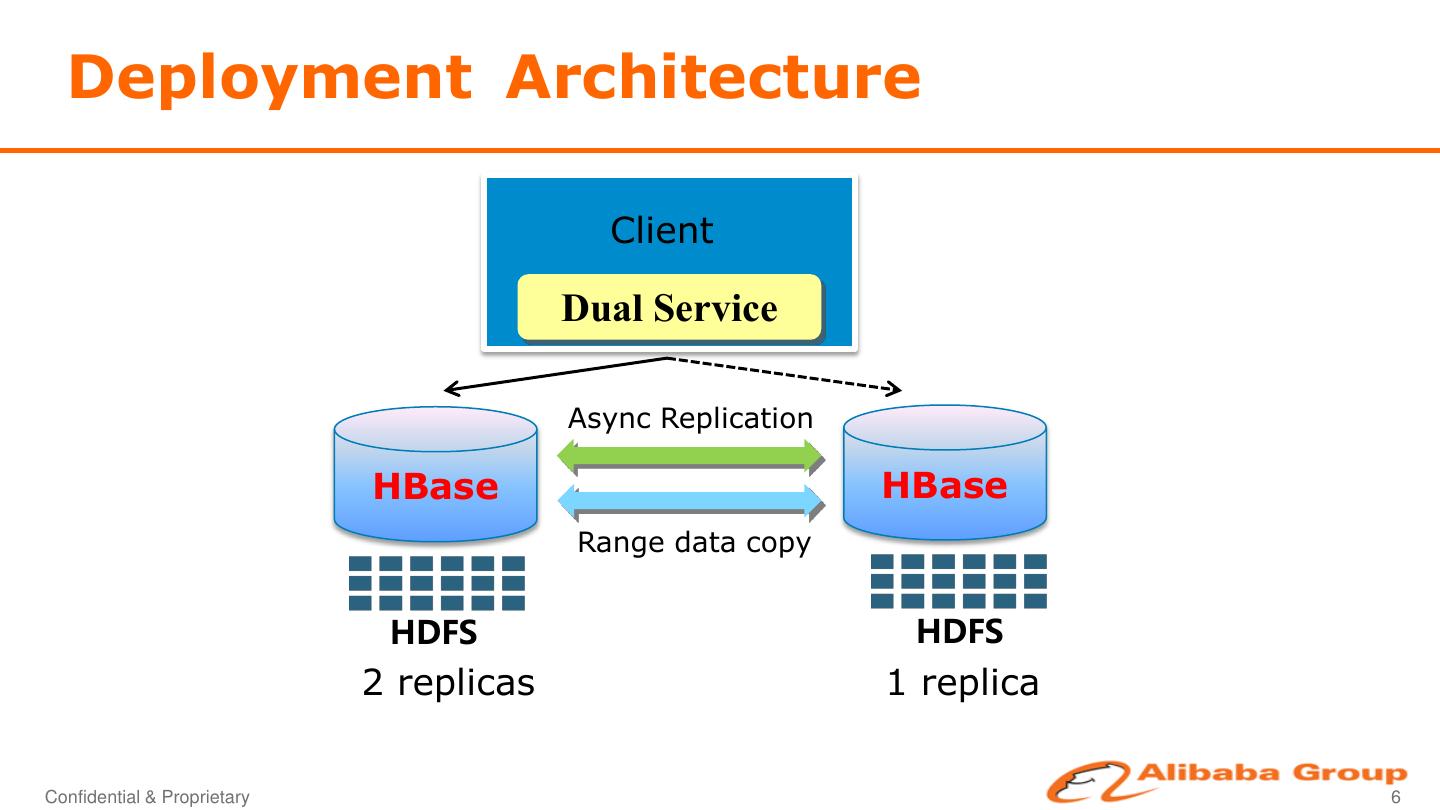 Deployment Architecture

Client

Dual Service

Async Replication

HBase

HBase

Range data copy

HDFS

2 replicas

HDFS

1 replica

Confidential & Proprietary

Alibaba Group

6